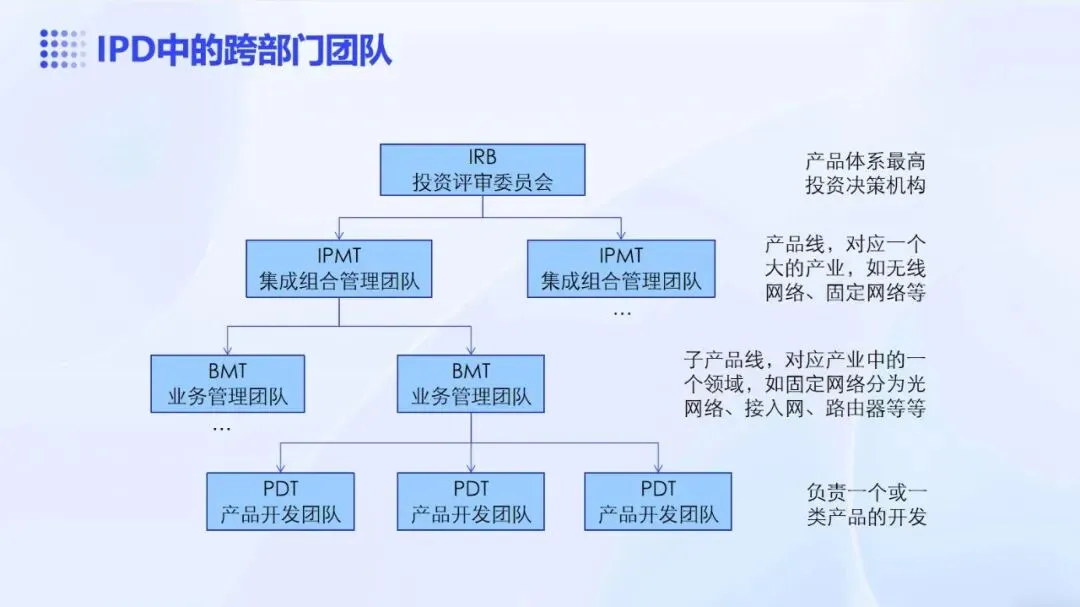 IPD中的跨部门团队

IRB
投资评审委员会

产品体系最高投资决策机构

IPMT
集成组合管理团队

IPMT
集成组合管理团队

…

产品线，对应一个大的产业，如无线网络、固定网络等

BMT
业务管理团队

…

BMT
业务管理团队

子产品线，对应产业中的一个领域，如固定网络分为光网络、接入网、路由器等等

PDT
产品开发团队

PDT
产品开发团队

PDT
产品开发团队

负责一个或一类产品的开发